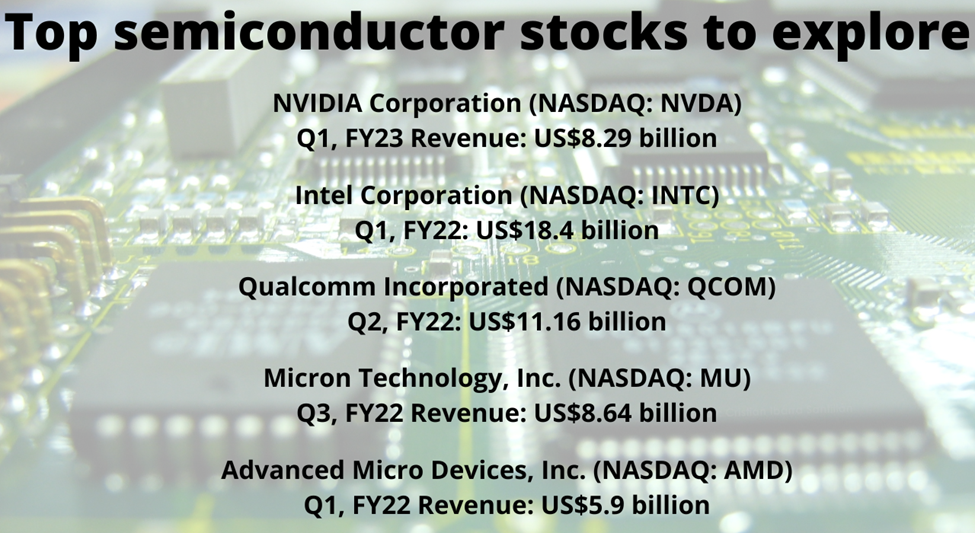 Top semiconductor stocks to explore

NVIDIA Corporation (NASDAQ: NVDA)
Q1, FY23 Revenue: US$8.29 billion

Intel Corporation (NASDAQ: INTC)
Q1, FY22: US$18.4 billion

Qualcomm Incorporated (NASDAQ: QCOM)
Q2, FY22: US$11.16 billion

Micron Technology, Inc. (NASDAQ: MU)
Q3, FY22 Revenue: US$8.64 billion

Advanced Micro Devices, Inc. (NASDAQ: AMD)
Q1, FY22 Revenue: US$5.9 billion